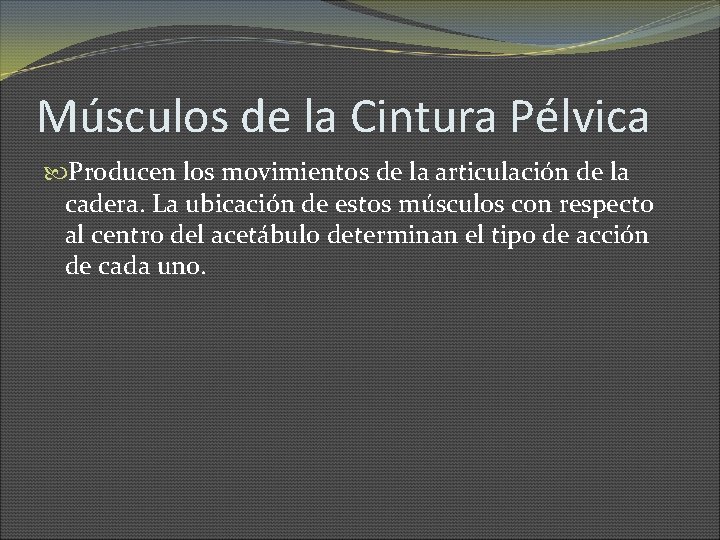 Músculos de la Cintura Pélvica

Producen los movimientos de la articulación de la cadera. La ubicación de estos músculos con respecto al centro del acetábulo determinan el tipo de acción de cada uno.